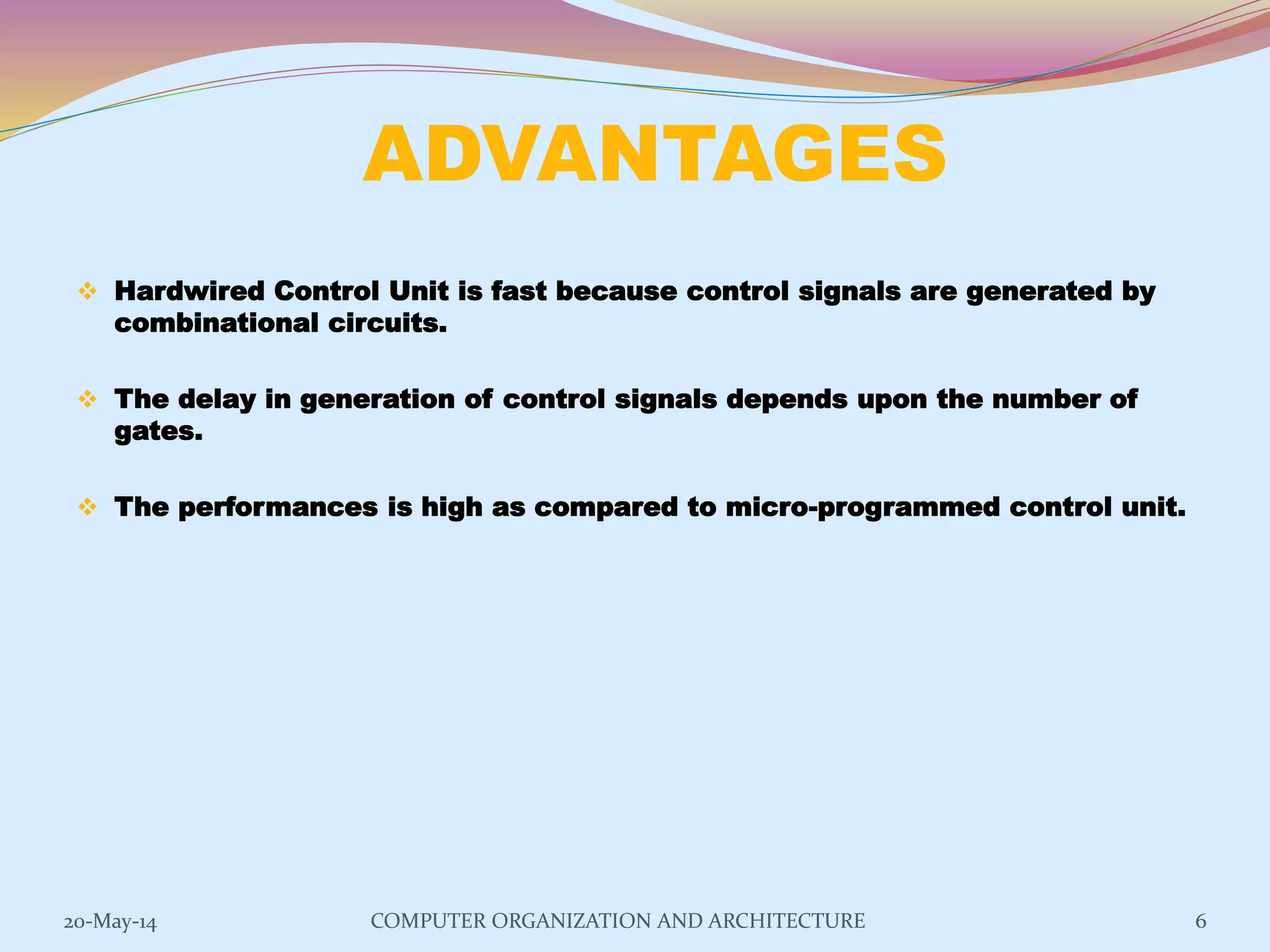 ADVANTAGES

❖ Hardwired Control Unit is fast because control signals are generated by combinational circuits.

❖ The delay in generation of control signals depends upon the number of gates.

❖ The performances is high as compared to micro-programmed control unit.

20-May-14

COMPUTER ORGANIZATION AND ARCHITECTURE

6